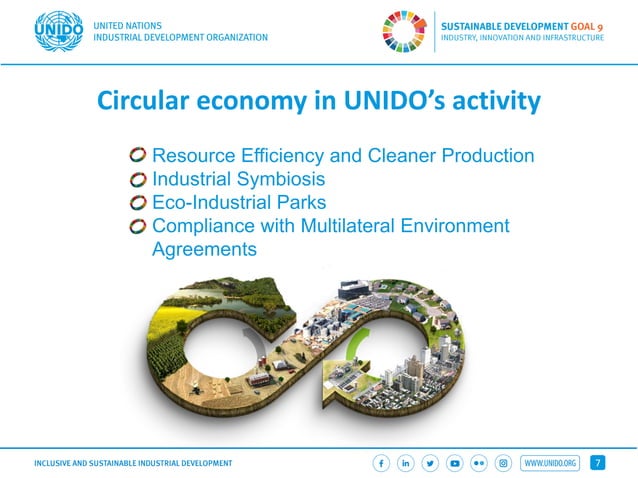 UNIDO

UNITED NATIONS
INDUSTRIAL DEVELOPMENT ORGANIZATION

SUSTAINABLE DEVELOPMENT GOAL 9
INDUSTRY, INNOVATION AND INFRASTRUCTURE

Circular economy in UNIDO's activity

Resource Efficiency and Cleaner Production
Industrial Symbiosis
Eco-Industrial Parks
Compliance with Multilateral Environment Agreements

INCLUSIVE AND SUSTAINABLE INDUSTRIAL DEVELOPMENT

WWW.UNIDO.ORG

7